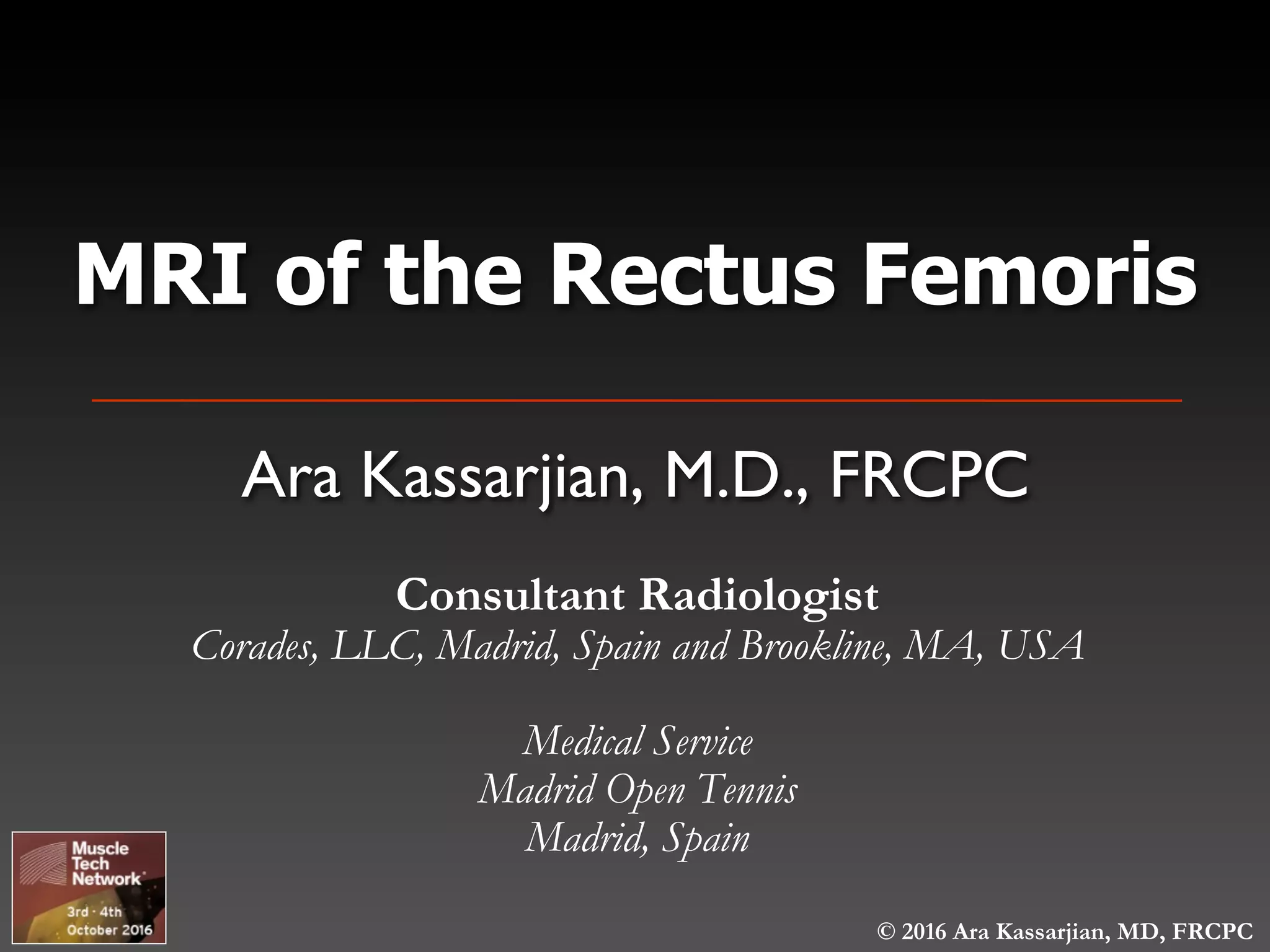 MRI of the Rectus Femoris

Ara Kassarjian, M.D., FRCPC

Consultant Radiologist
Corades, LLC, Madrid, Spain and Brookline, MA, USA

Medical Service
Madrid Open Tennis
Madrid, Spain

Muscle Tech Network
3rd · 4th October 2016

© 2016 Ara Kassarjian, MD, FRCPC